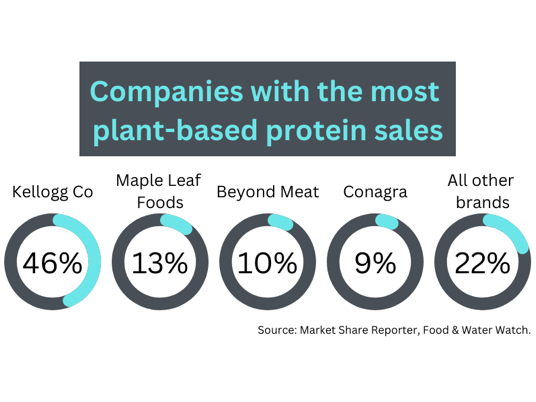 Companies with the most plant-based protein sales

Kellogg Co
46%

Maple Leaf Foods
13%

Beyond Meat
10%

Conagra
9%

All other brands
22%

Source: Market Share Reporter, Food & Water Watch.